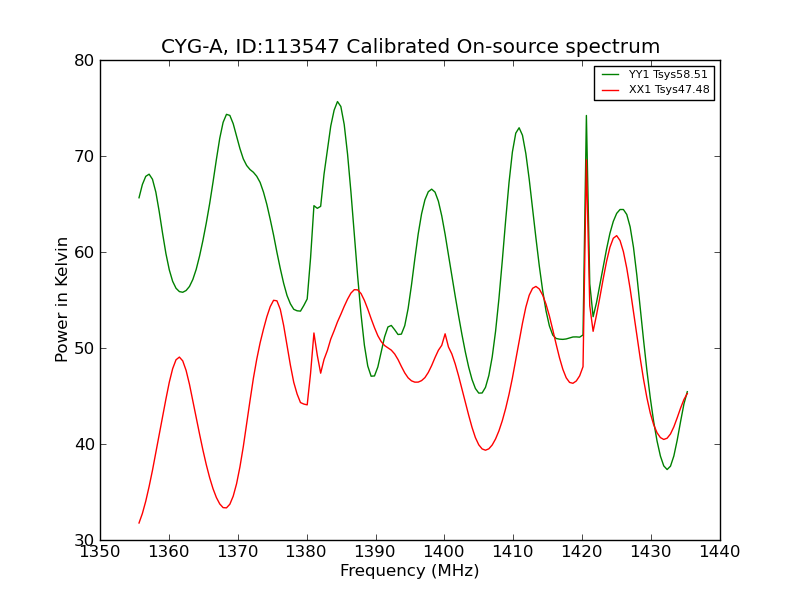 CYG-A, ID:113547 Calibrated On-source spectrum

YY1 Tsys58.51
XX1 Tsys47.48

Power in Kelvin

80
70
60
50
40
30

1350 1360 1370 1380 1390 1400 1410 1420 1430 1440

Frequency (MHz)